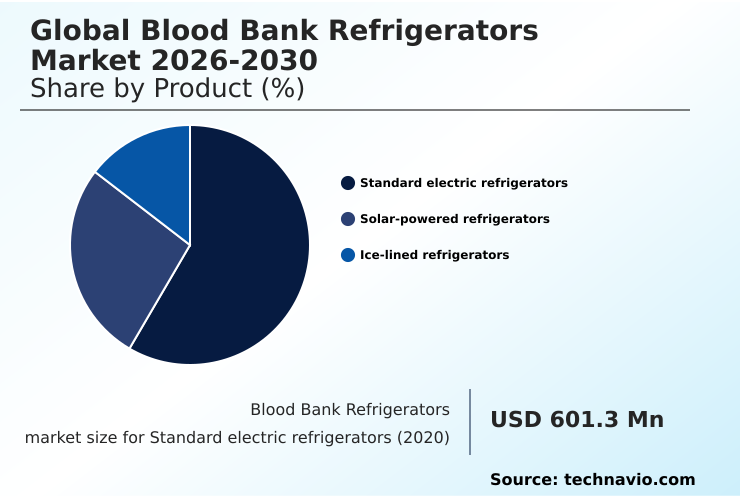 Global Blood Bank Refrigerators Market 2026-2030
Share by Product (%)

Standard electric refrigerators
Solar-powered refrigerators
Ice-lined refrigerators

Blood Bank Refrigerators
market size for Standard electric refrigerators (2020)

USD 601.3 Mn

Source: technavio.com